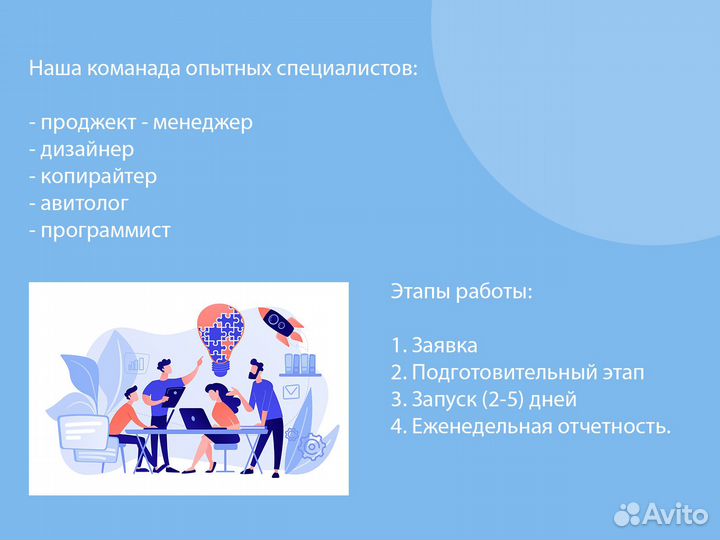 Наша команада опытных специалистов:

- проджект - менеджер
- дизайнер
- копирайтер
- авитолог
- программист

Этапы работы:

1. Заявка
2. Подготовительный этап
3. Запуск (2-5) дней
4. Еженедельная отчетность.

Avito